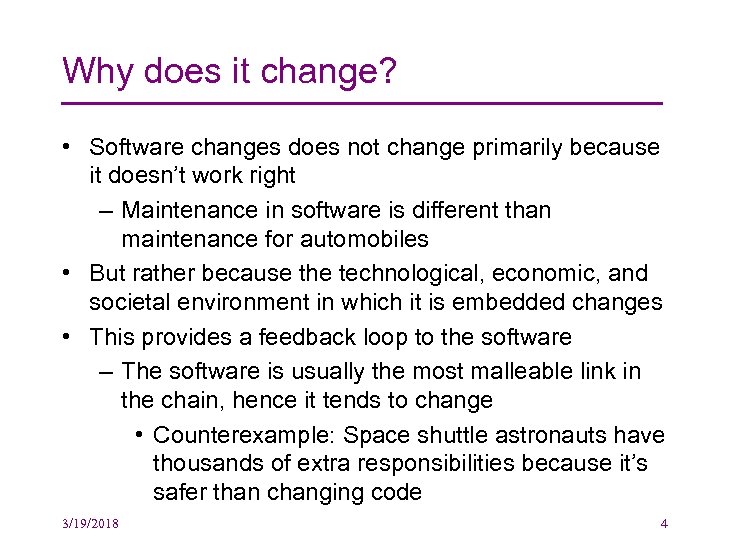 Why does it change?

• Software changes does not change primarily because it doesn't work right

– Maintenance in software is different than maintenance for automobiles

• But rather because the technological, economic, and societal environment in which it is embedded changes

• This provides a feedback loop to the software

– The software is usually the most malleable link in the chain, hence it tends to change

• Counterexample: Space shuttle astronauts have thousands of extra responsibilities because it's safer than changing code

3/19/2018

4